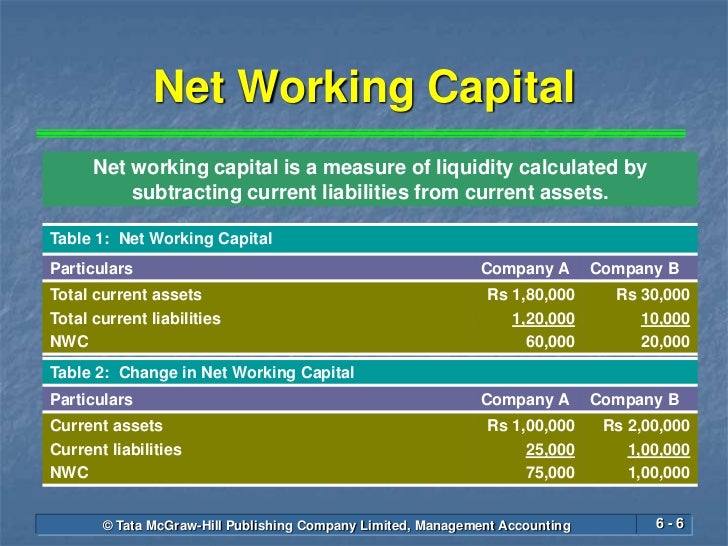 Net Working Capital

Net working capital is a measure of liquidity calculated by subtracting current liabilities from current assets.

Table 1: Net Working Capital

| Particulars | Company A | Company B |
|---|---|---|
| Total current assets | Rs 1,80,000 | Rs 30,000 |
| Total current liabilities | 1,20,000 | 10,000 |
| NWC | 60,000 | 20,000 |

Table 2: Change in Net Working Capital

| Particulars | Company A | Company B |
|---|---|---|
| Current assets | Rs 1,00,000 | Rs 2,00,000 |
| Current liabilities | 25,000 | 1,00,000 |
| NWC | 75,000 | 1,00,000 |

© Tata McGraw-Hill Publishing Company Limited, Management Accounting

6 - 6